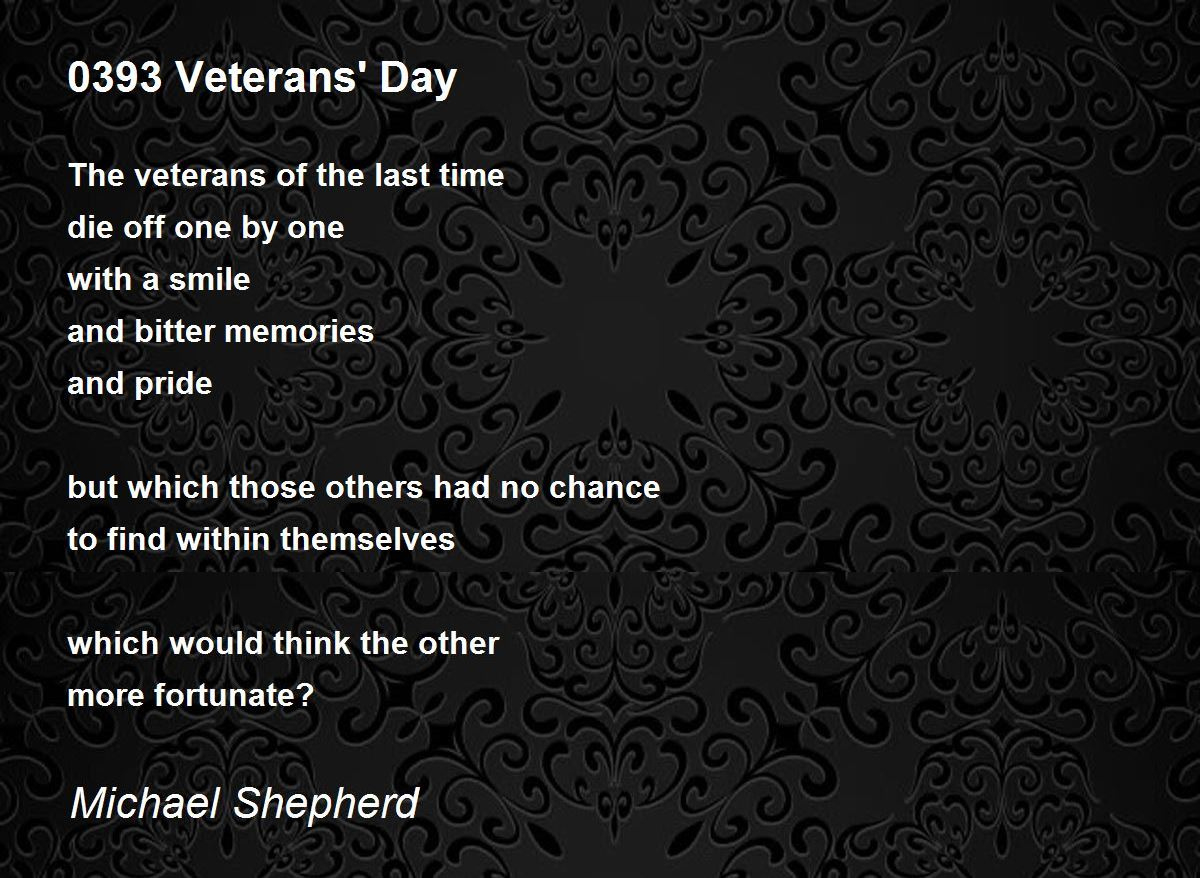 0393 Veterans' Day

The veterans of the last time
die off one by one
with a smile
and bitter memories
and pride

but which those others had no chance
to find within themselves

which would think the other
more fortunate?

Michael Shepherd